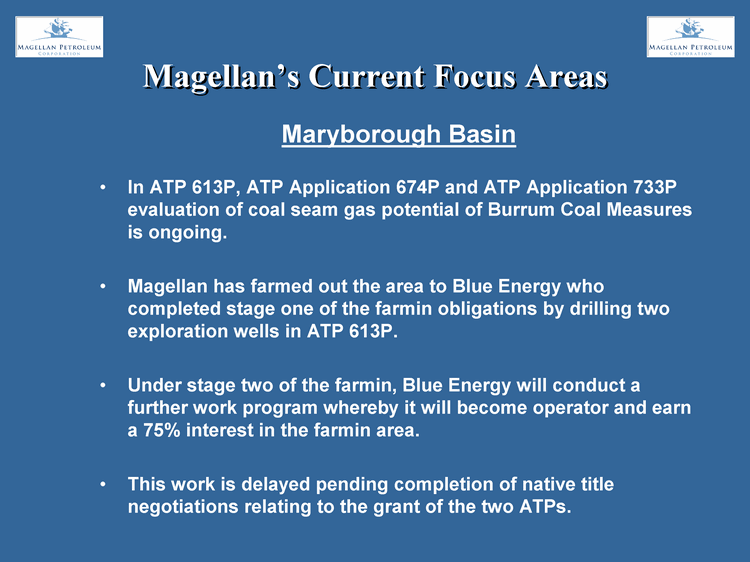 MAGELLAN PETROLEUM
CORPORATION

MAGELLAN PETROLEUM
CORPORATION

Magellan's Current Focus Areas

Maryborough Basin

• In ATP 613P, ATP Application 674P and ATP Application 733P evaluation of coal seam gas potential of Burrum Coal Measures is ongoing.

• Magellan has farmed out the area to Blue Energy who completed stage one of the farmin obligations by drilling two exploration wells in ATP 613P.

• Under stage two of the farmin, Blue Energy will conduct a further work program whereby it will become operator and earn a 75% interest in the farmin area.

• This work is delayed pending completion of native title negotiations relating to the grant of the two ATPs.